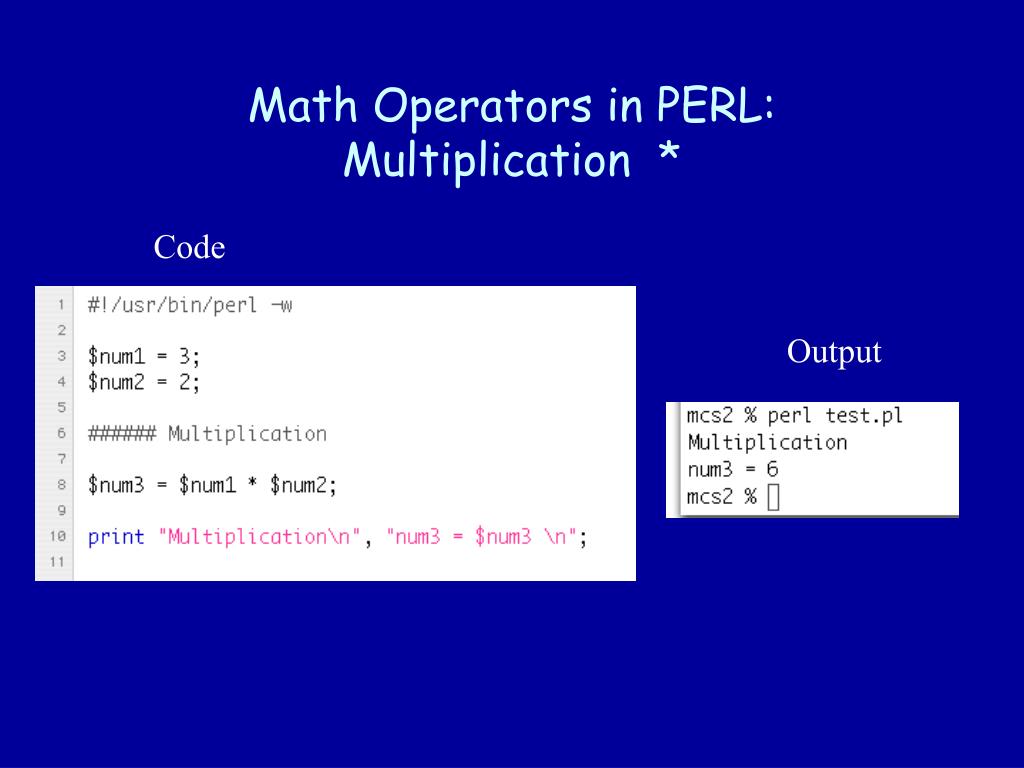 Math Operators in PERL: Multiplication *

Code

1 #!/usr/bin/perl -w
2
3 $num1 = 3;
4 $num2 = 2;
5
6 ###### Multiplication
7
8 $num3 = $num1 * $num2;
9
10 print "Multiplication\n", "num3 = $num3 \n";
11

Output

mcs2 % perl test.pl
Multiplication
num3 = 6
mcs2 %